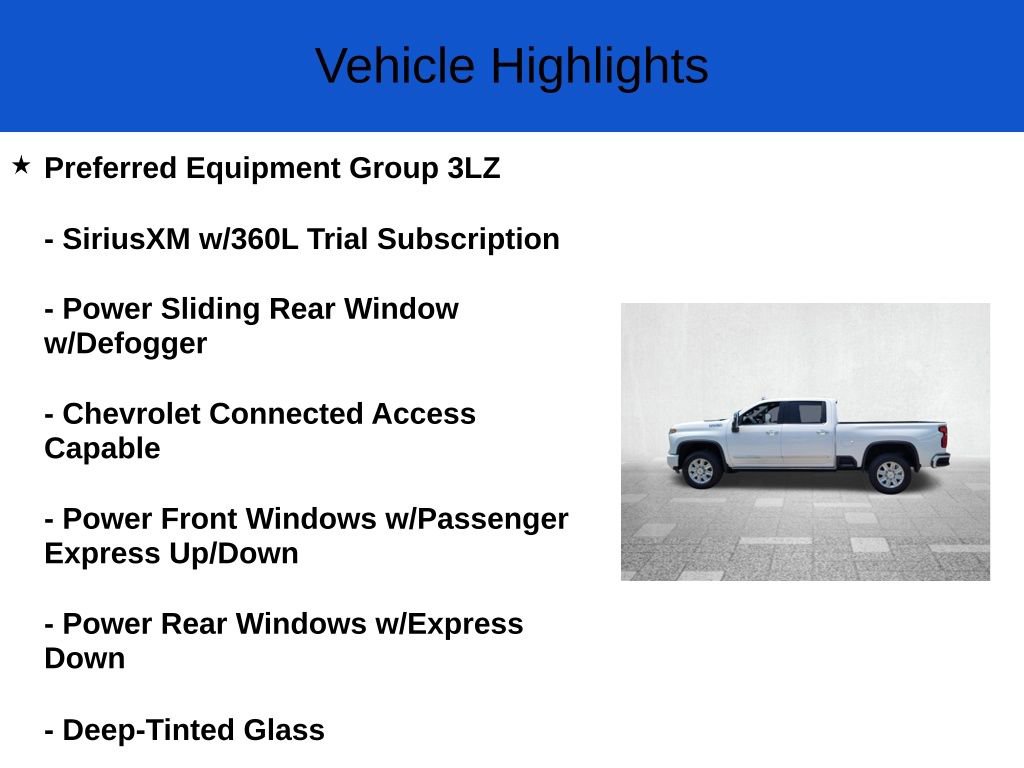 Vehicle Highlights

★ Preferred Equipment Group 3LZ

- SiriusXM w/360L Trial Subscription

- Power Sliding Rear Window w/Defogger

- Chevrolet Connected Access Capable

- Power Front Windows w/Passenger Express Up/Down

- Power Rear Windows w/Express Down

- Deep-Tinted Glass